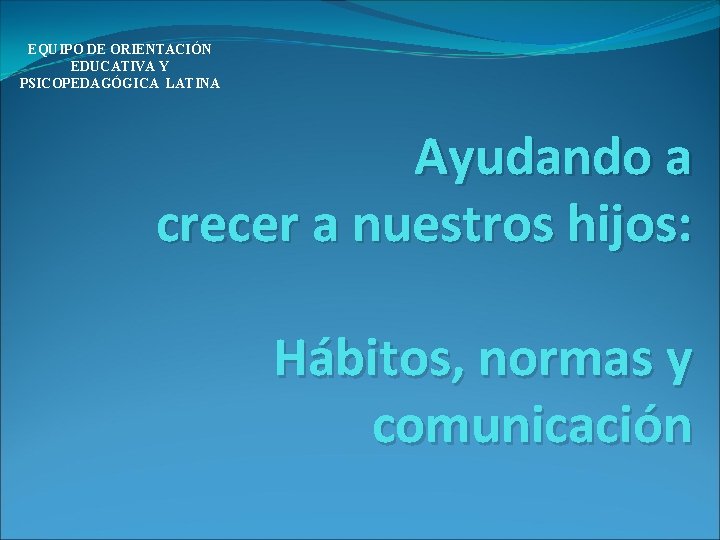 EQUIPO DE ORIENTACIÓN EDUCATIVA Y PSICOPEDAGÓGICA LATINA

Ayudando a crecer a nuestros hijos:

Hábitos, normas y comunicación